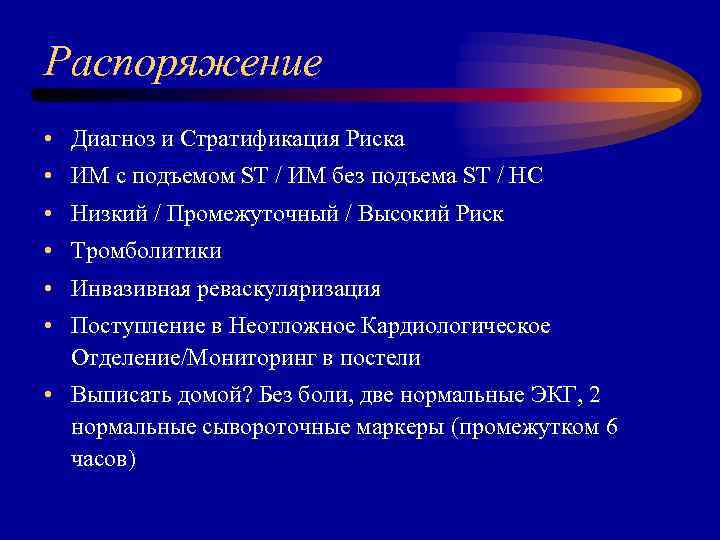 Распоряжение

• Диагноз и Стратификация Риска
• ИМ с подъемом ST / ИМ без подъема ST / НС
• Низкий / Промежуточный / Высокий Риск
• Тромболитики
• Инвазивная реваскуляризация
• Поступление в Неотложное Кардиологическое Отделение/Мониторинг в постели
• Выписать домой? Без боли, две нормальные ЭКГ, 2 нормальные сывороточные маркеры (промежутком 6 часов)